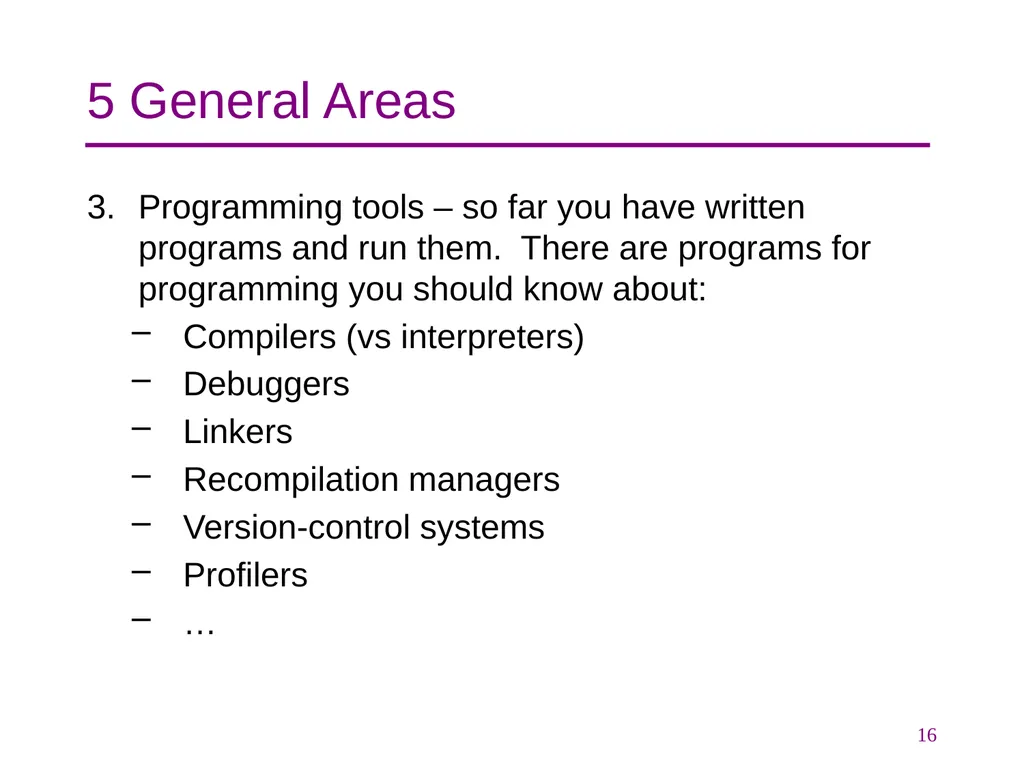 5 General Areas

3. Programming tools – so far you have written programs and run them. There are programs for programming you should know about:
– Compilers (vs interpreters)
– Debuggers
– Linkers
– Recompilation managers
– Version-control systems
– Profilers
– …

16